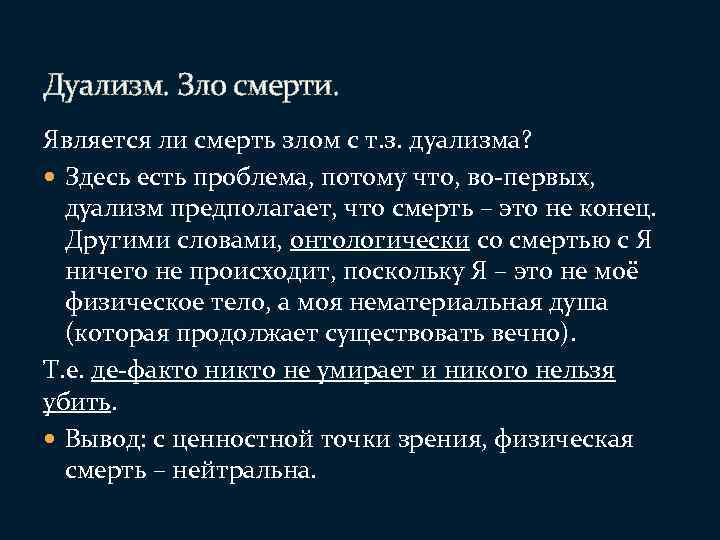 Дуализм. Зло смерти.

Является ли смерть злом с т.з. дуализма?

• Здесь есть проблема, потому что, во-первых, дуализм предполагает, что смерть – это не конец. Другими словами, онтологически со смертью с Я ничего не происходит, поскольку Я – это не моё физическое тело, а моя нематериальная душа (которая продолжает существовать вечно).

Т.е. де-факто никто не умирает и никого нельзя убить.

• Вывод: с ценностной точки зрения, физическая смерть – нейтральна.